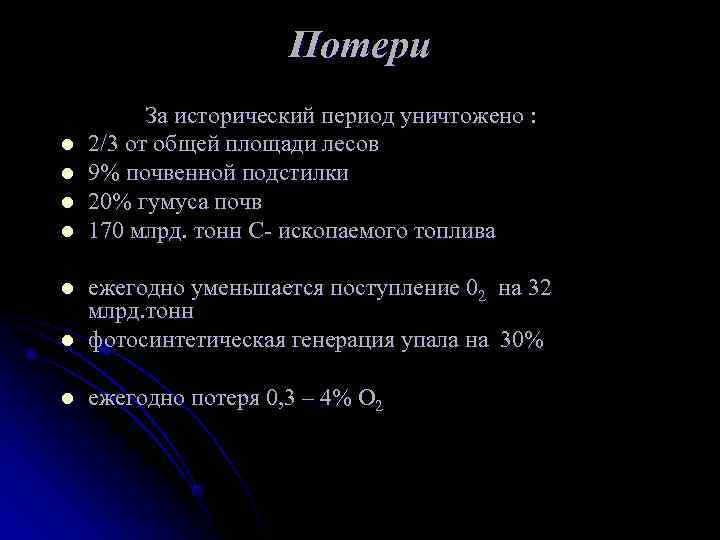 Потери

За исторический период уничтожено :

- 2/3 от общей площади лесов
- 9% почвенной подстилки
- 20% гумуса почв
- 170 млрд. тонн С- ископаемого топлива

- ежегодно уменьшается поступление $0_2$ на 32 млрд.тонн
- фотосинтетическая генерация упала на 30%

- ежегодно потеря 0,3 – 4% $O_2$